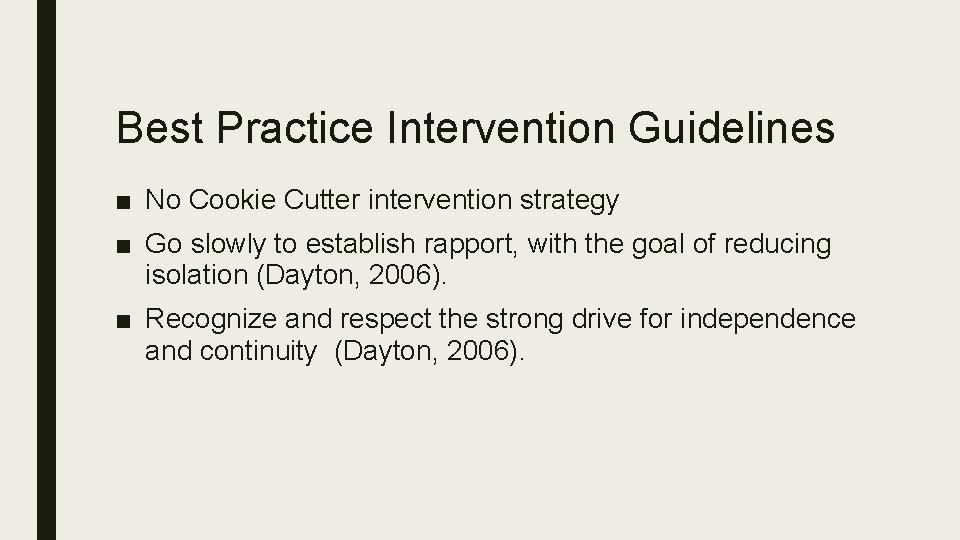 Best Practice Intervention Guidelines

■ No Cookie Cutter intervention strategy

■ Go slowly to establish rapport, with the goal of reducing isolation (Dayton, 2006).

■ Recognize and respect the strong drive for independence and continuity  (Dayton, 2006).